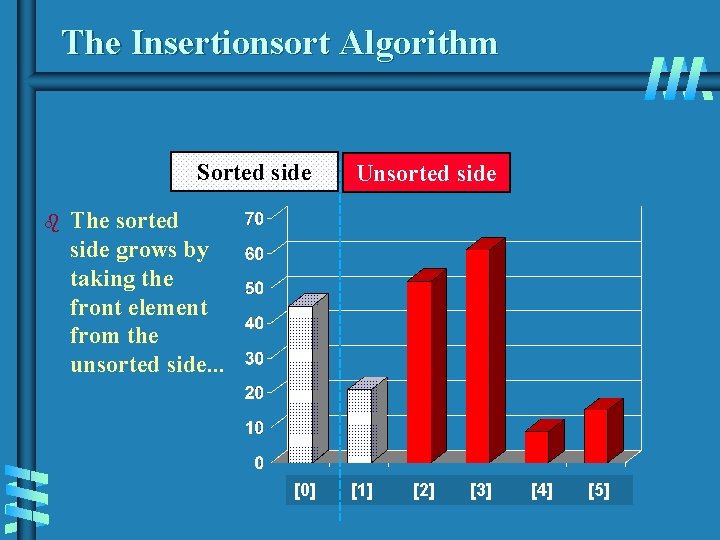 The Insertionsort Algorithm

Sorted side

Unsorted side

The sorted side grows by taking the front element from the unsorted side...

70
60
50
40
30
20
10
0

[0] [1] [2] [3] [4] [5]